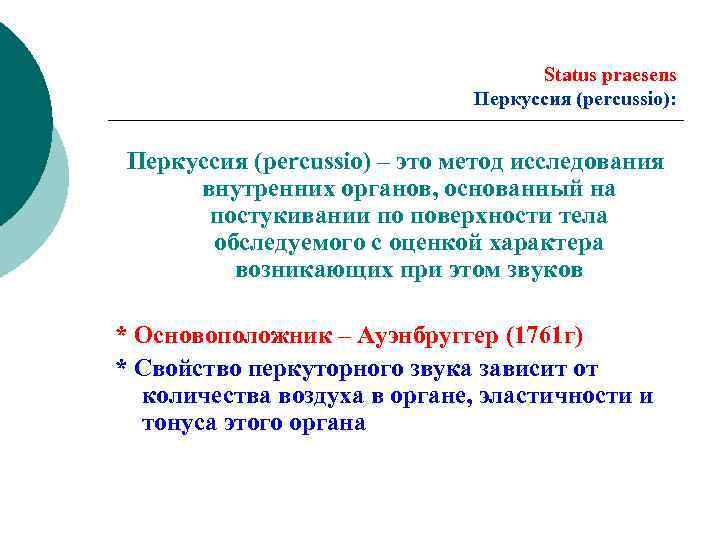 Status praesens
Перкуссия (percussio):

Перкуссия (percussio) – это метод исследования внутренних органов, основанный на постукивании по поверхности тела обследуемого с оценкой характера возникающих при этом звуков

* Основоположник – Ауэнбруггер (1761г)

* Свойство перкуторного звука зависит от количества воздуха в органе, эластичности и тонуса этого органа